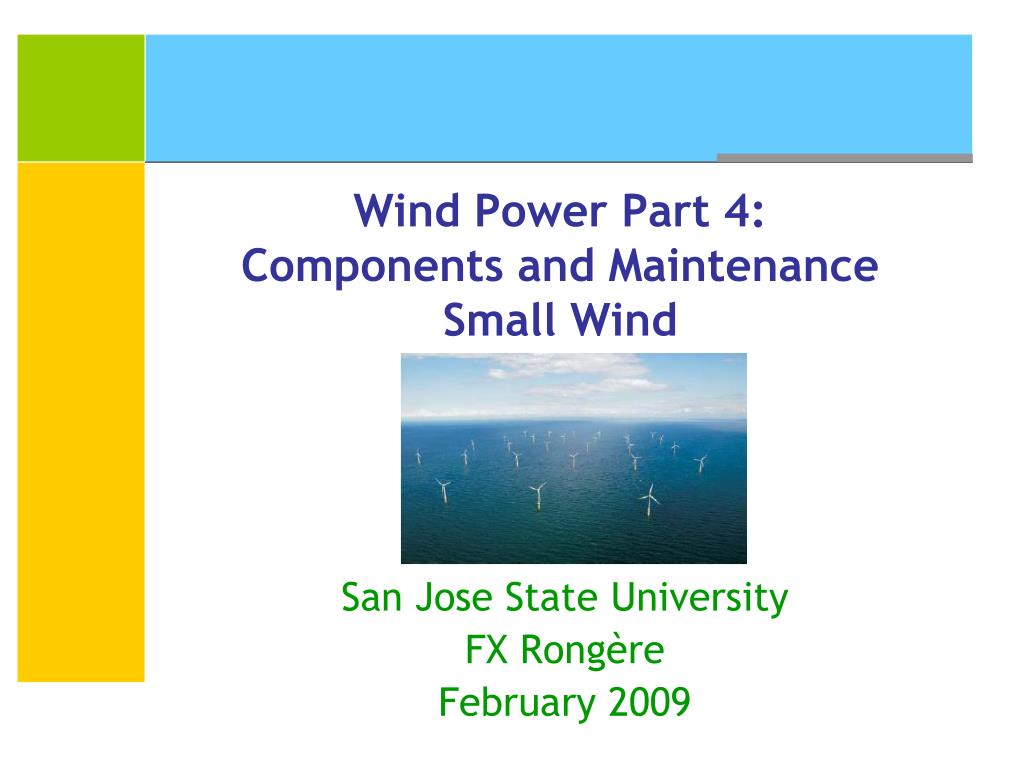 Wind Power Part 4: Components and Maintenance Small Wind

San Jose State University
FX Rongère
February 2009